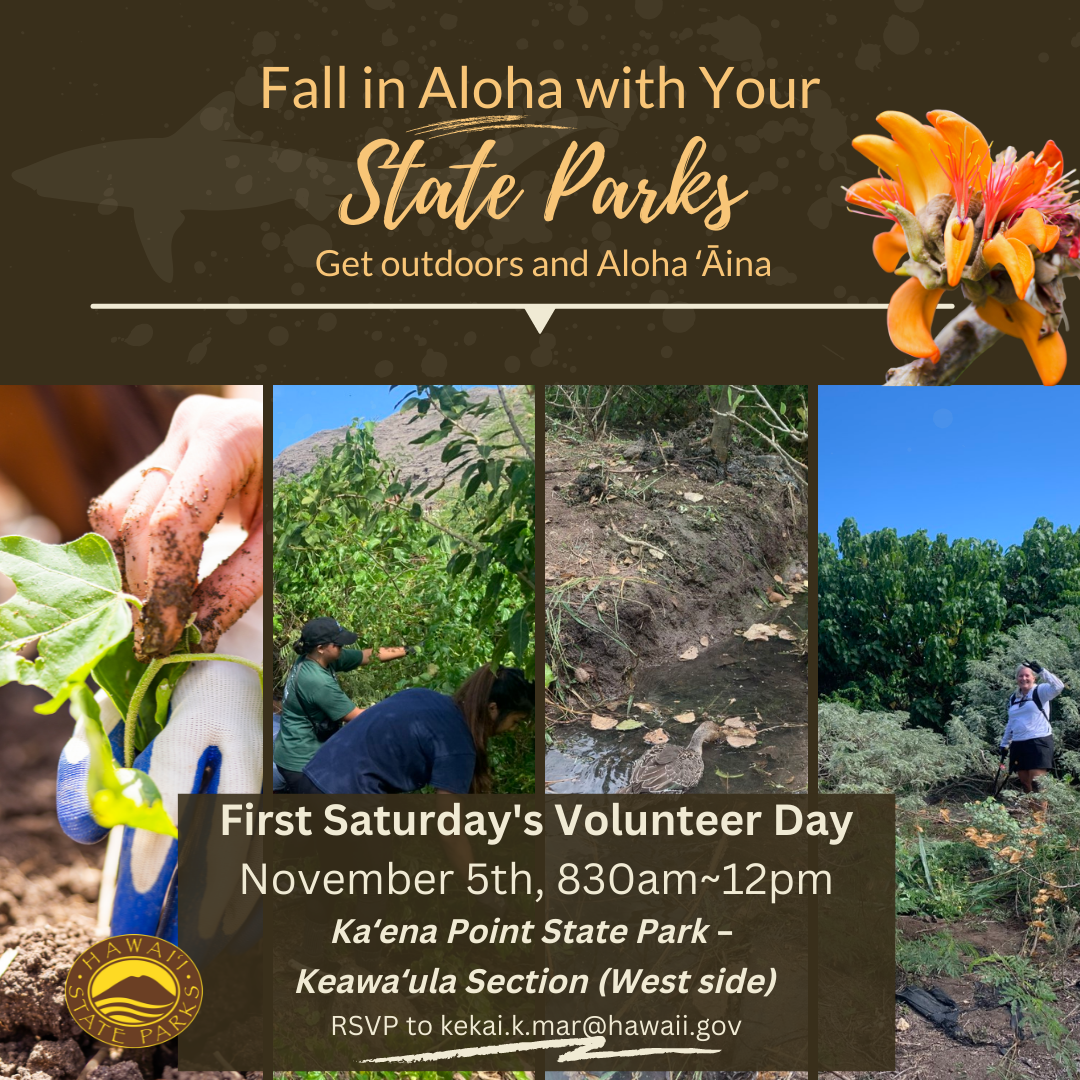 Fall in Aloha with Your
State Parks
Get outdoors and Aloha ʻĀina

First Saturday's Volunteer Day
November 5th, 830am~12pm
Kaʻena Point State Park – Keawaʻula Section (West side)
RSVP to kekai.k.mar@hawaii.gov

HAWAIʻI STATE PARKS